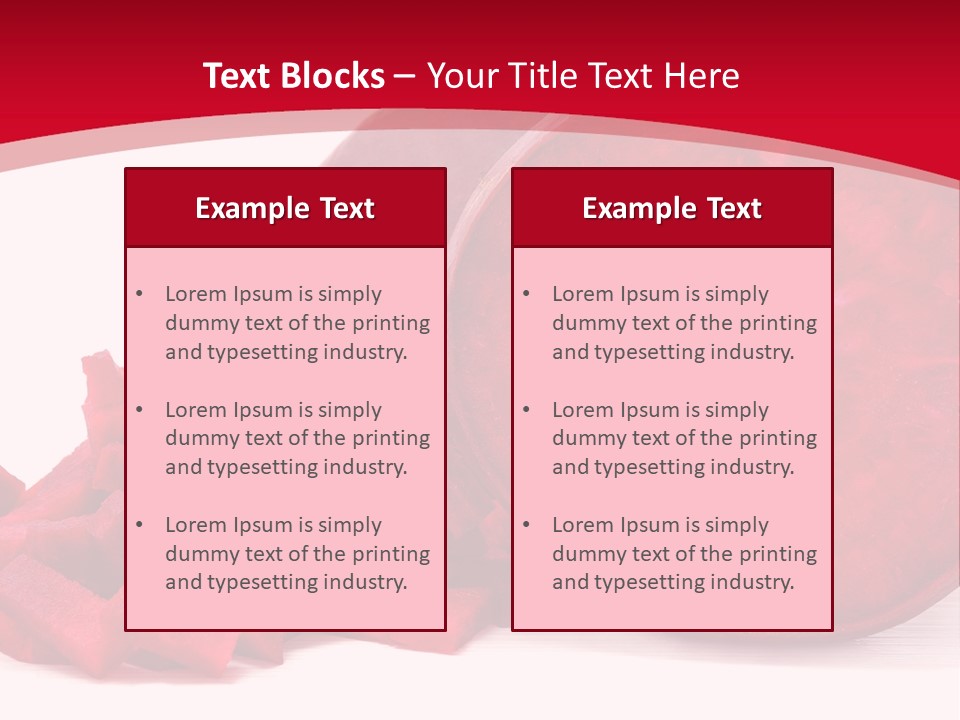 Text Blocks – Your Title Text Here

Example Text

• Lorem Ipsum is simply dummy text of the printing and typesetting industry.

• Lorem Ipsum is simply dummy text of the printing and typesetting industry.

• Lorem Ipsum is simply dummy text of the printing and typesetting industry.

Example Text

• Lorem Ipsum is simply dummy text of the printing and typesetting industry.

• Lorem Ipsum is simply dummy text of the printing and typesetting industry.

• Lorem Ipsum is simply dummy text of the printing and typesetting industry.